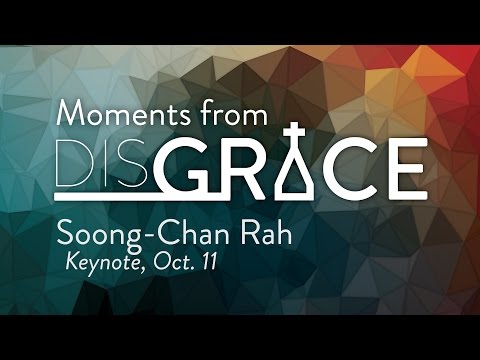 Moments from
DISGRACE
Soong-Chan Rah
Keynote, Oct. 11